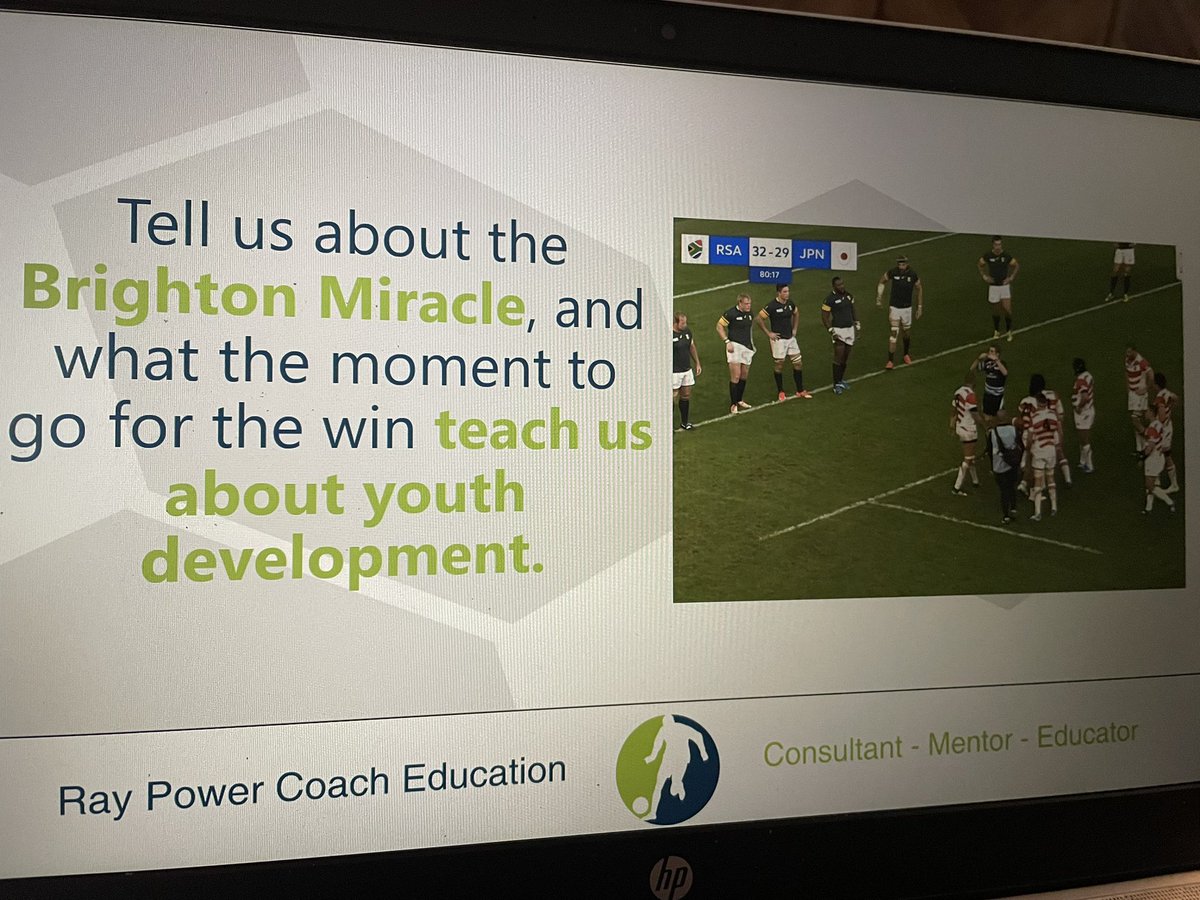 Tell us about the Brighton Miracle, and what the moment to go for the win teach us about youth development.

RSA 32-29 JPN
80:17

Ray Power Coach Education

Consultant - Mentor - Educator

hp